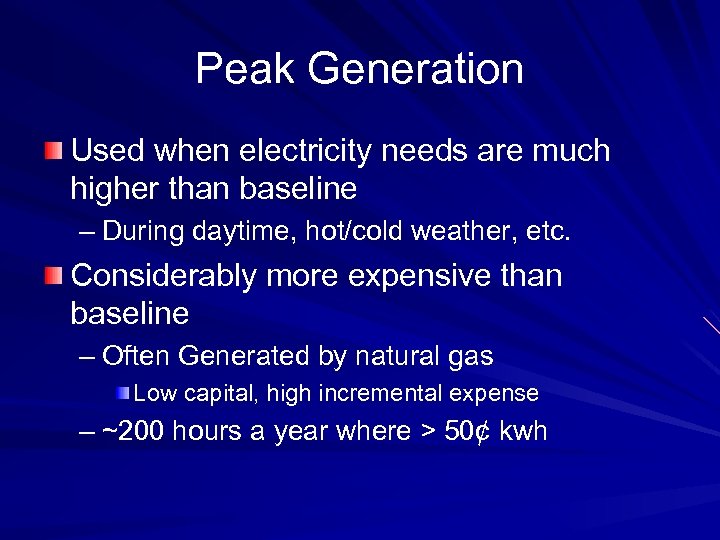 Peak Generation

Used when electricity needs are much higher than baseline

– During daytime, hot/cold weather, etc.

Considerably more expensive than baseline

– Often Generated by natural gas

Low capital, high incremental expense

– ~200 hours a year where > 50¢ kwh